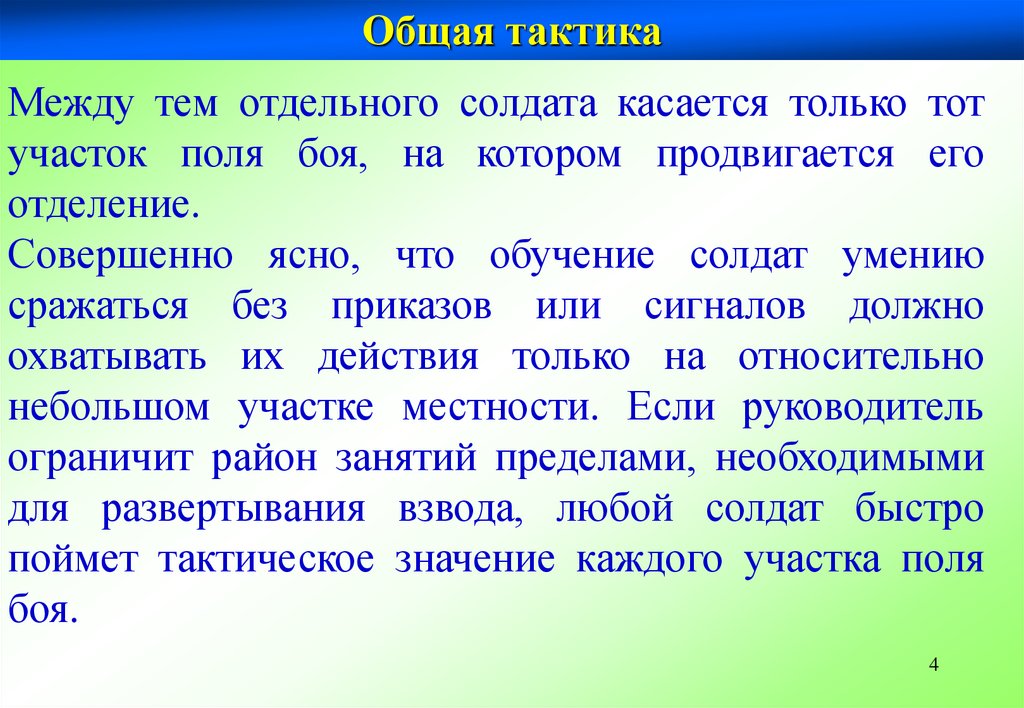 Общая тактика

Между тем отдельного солдата касается только тот участок поля боя, на котором продвигается его отделение.
Совершенно ясно, что обучение солдат умению сражаться без приказов или сигналов должно охватывать их действия только на относительно небольшом участке местности. Если руководитель ограничит район занятий пределами, необходимыми для развертывания взвода, любой солдат быстро поймет тактическое значение каждого участка поля боя.

4